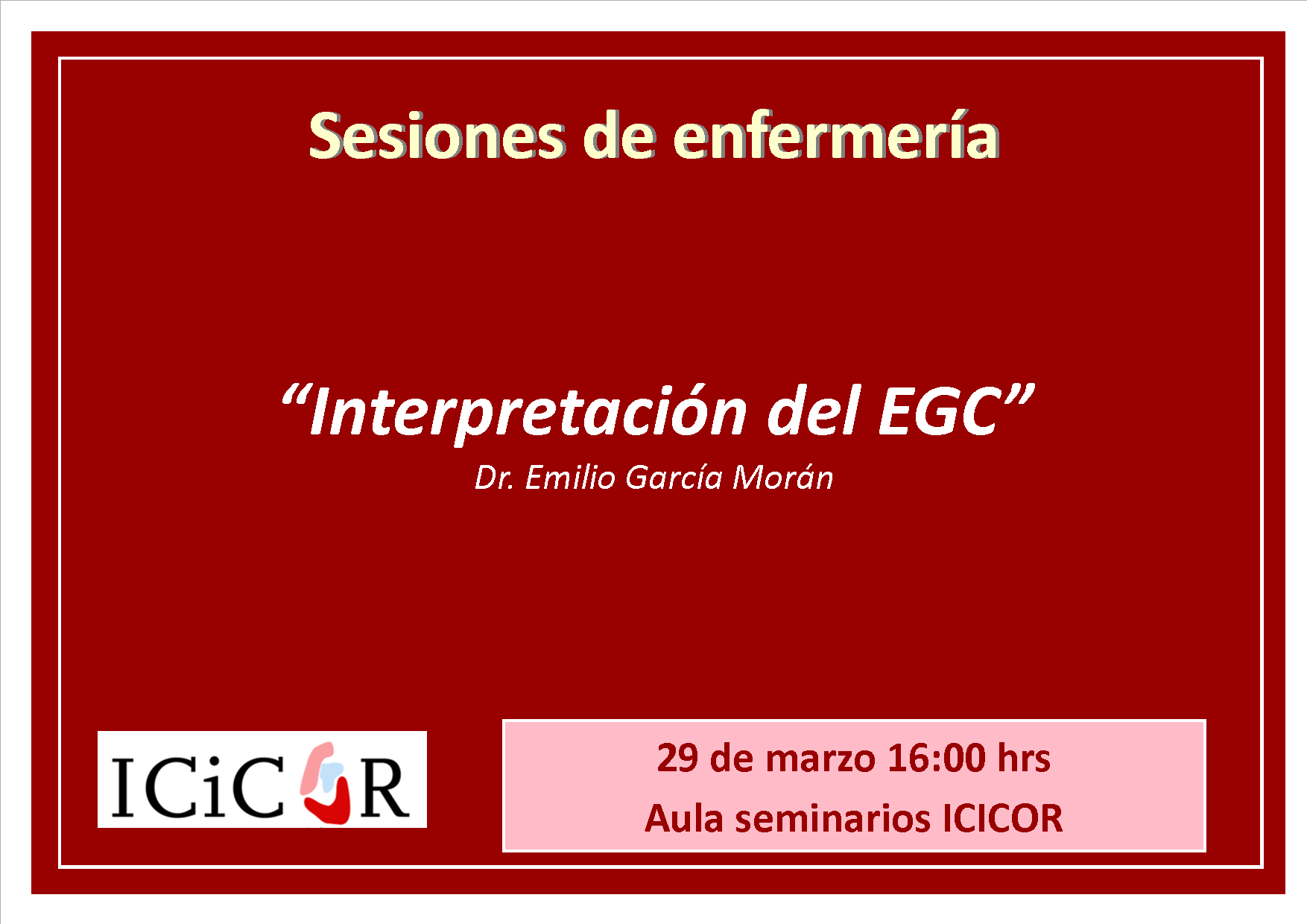 Sesiones de enfermería

“Interpretación del EGC”
Dr. Emilio García Morán

ICiCOR

29 de marzo 16:00 hrs
Aula seminarios ICICOR